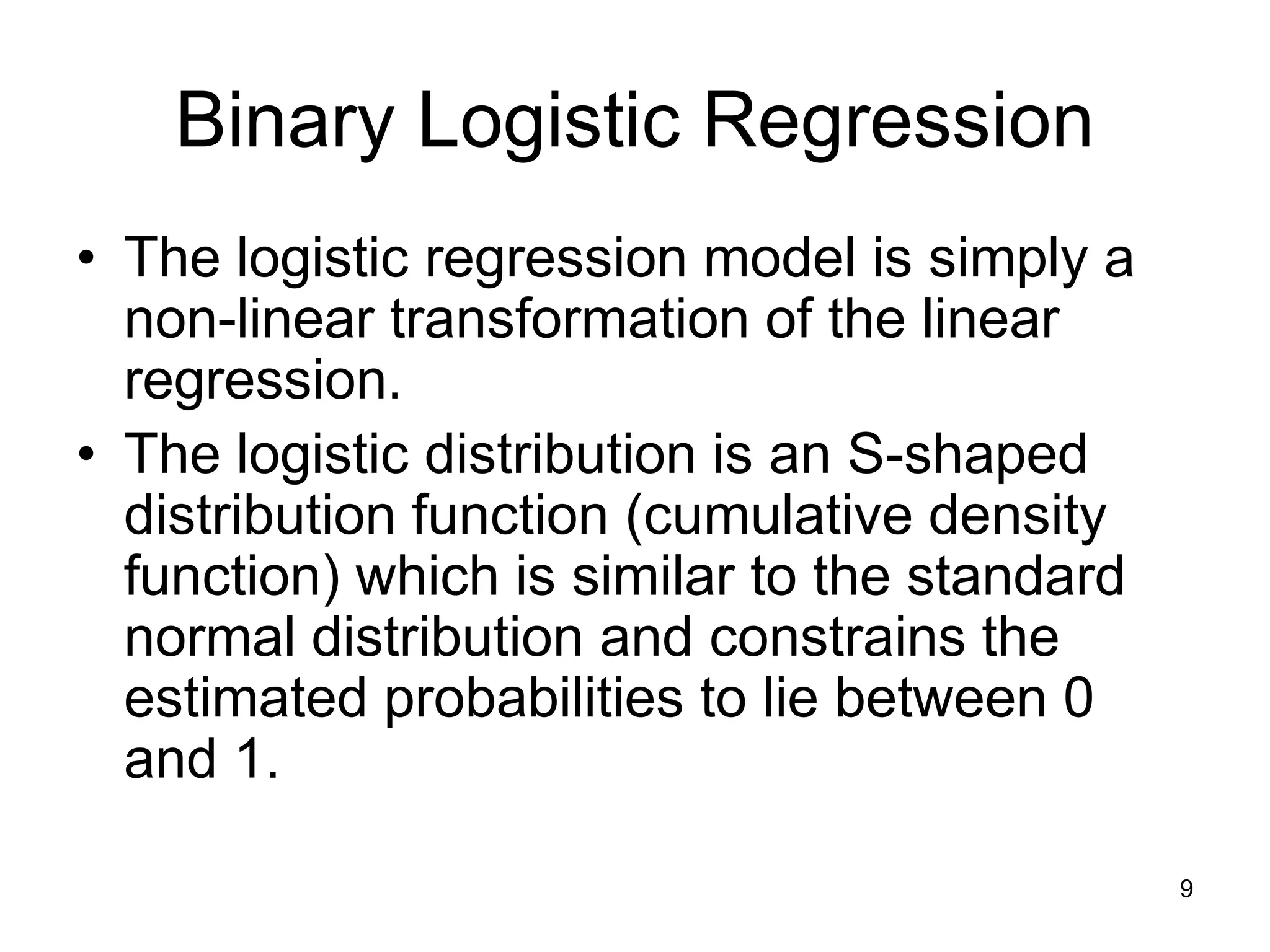 Binary Logistic Regression

• The logistic regression model is simply a non-linear transformation of the linear regression.

• The logistic distribution is an S-shaped distribution function (cumulative density function) which is similar to the standard normal distribution and constrains the estimated probabilities to lie between 0 and 1.

9